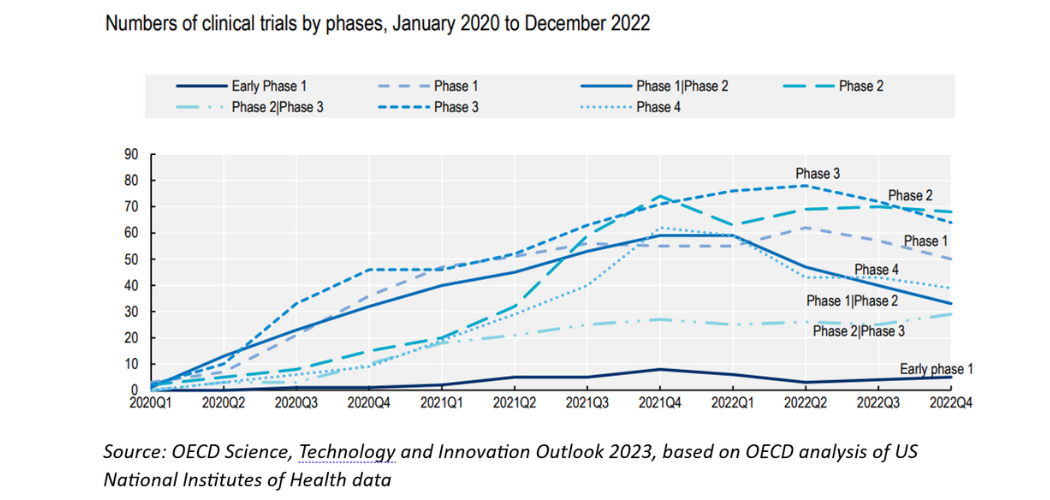 Numbers of clinical trials by phases, January 2020 to December 2022

Early Phase 1
Phase 1
Phase 1|Phase 2
Phase 2
Phase 2|Phase 3
Phase 3
Phase 4

90
80
70
60
50
40
30
20
10
0

Phase 3
Phase 2
Phase 1
Phase 4
Phase 1|Phase 2
Phase 2|Phase 3
Early phase 1

2020Q1 2020Q2 2020Q3 2020Q4 2021Q1 2021Q2 2021Q3 2021Q4 2022Q1 2022Q2 2022Q3 2022Q4

Source: OECD Science, Technology and Innovation Outlook 2023, based on OECD analysis of US National Institutes of Health data